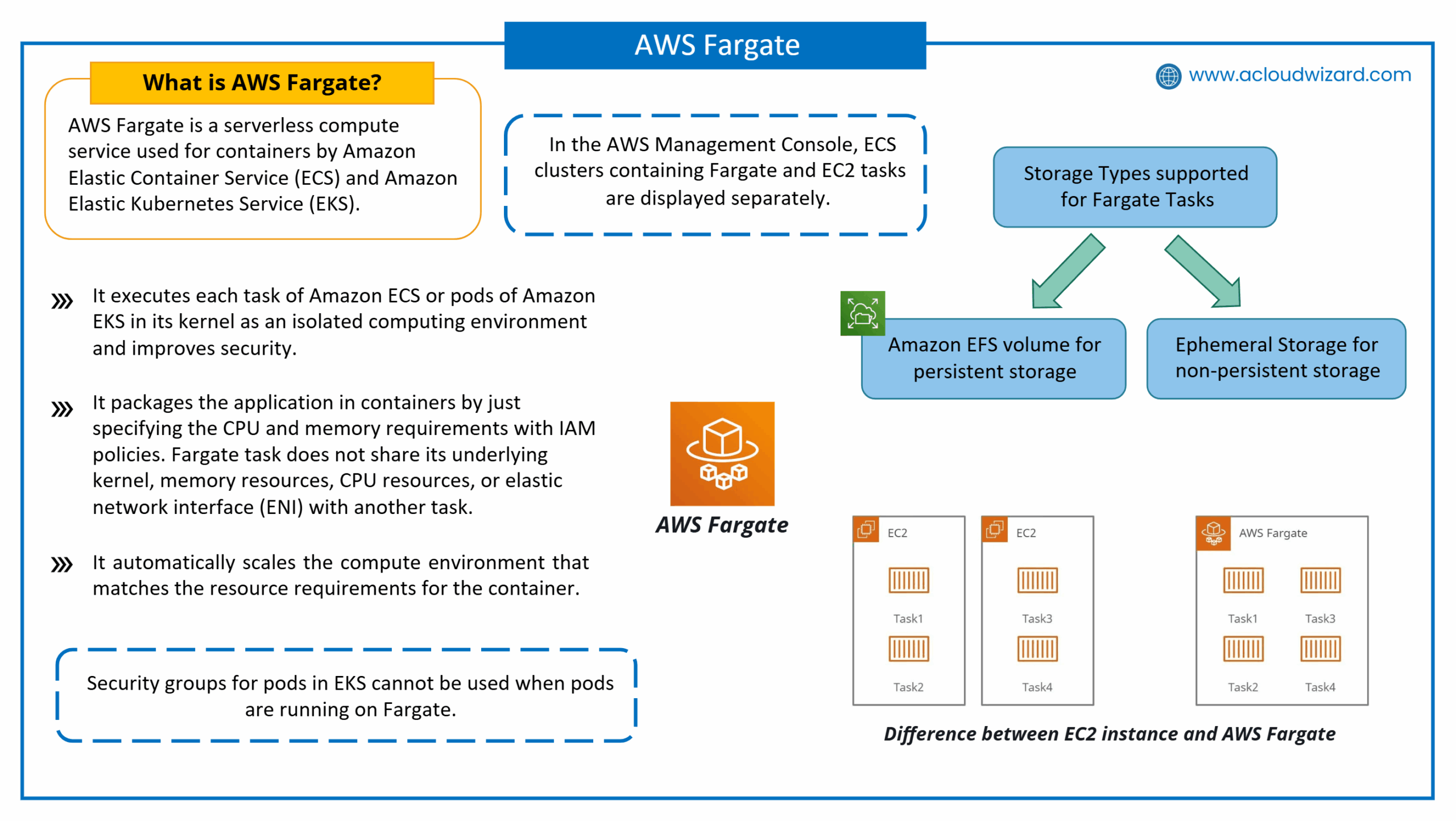 AWS Fargate

www.acloudwizard.com

What is AWS Fargate?

AWS Fargate is a serverless compute service used for containers by Amazon Elastic Container Service (ECS) and Amazon Elastic Kubernetes Service (EKS).

In the AWS Management Console, ECS clusters containing Fargate and EC2 tasks are displayed separately.

Storage Types supported for Fargate Tasks

Amazon EFS volume for persistent storage

Ephemeral Storage for non-persistent storage

It executes each task of Amazon ECS or pods of Amazon EKS in its kernel as an isolated computing environment and improves security.

It packages the application in containers by just specifying the CPU and memory requirements with IAM policies. Fargate task does not share its underlying kernel, memory resources, CPU resources, or elastic network interface (ENI) with another task.

It automatically scales the compute environment that matches the resource requirements for the container.

AWS Fargate

Security groups for pods in EKS cannot be used when pods are running on Fargate.

EC2
Task1
Task2

EC2
Task3
Task4

AWS Fargate
Task1
Task3
Task2
Task4

Difference between EC2 instance and AWS Fargate